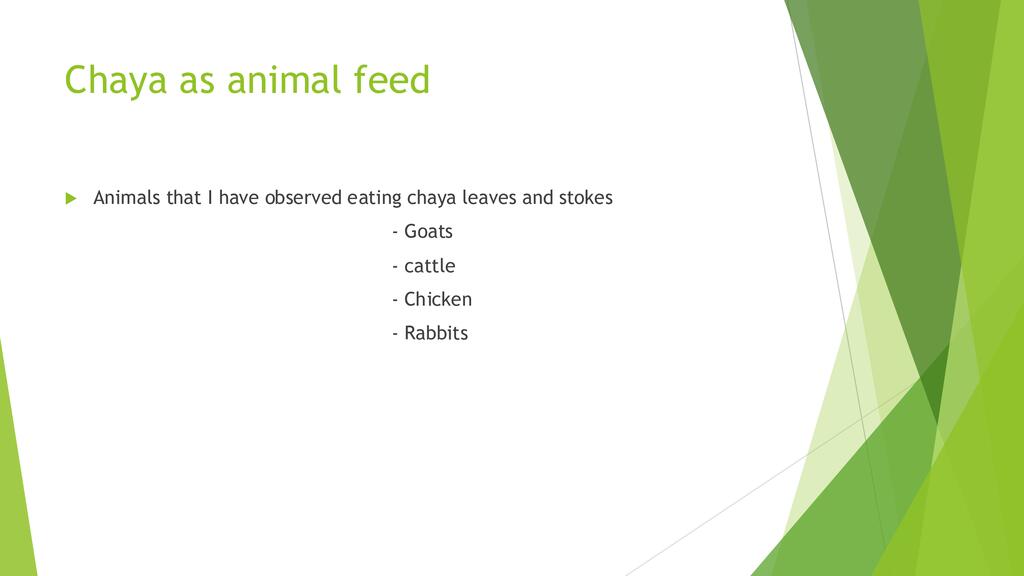 Chaya as animal feed

Animals that I have observed eating chaya leaves and stokes

- Goats

- cattle

- Chicken

- Rabbits